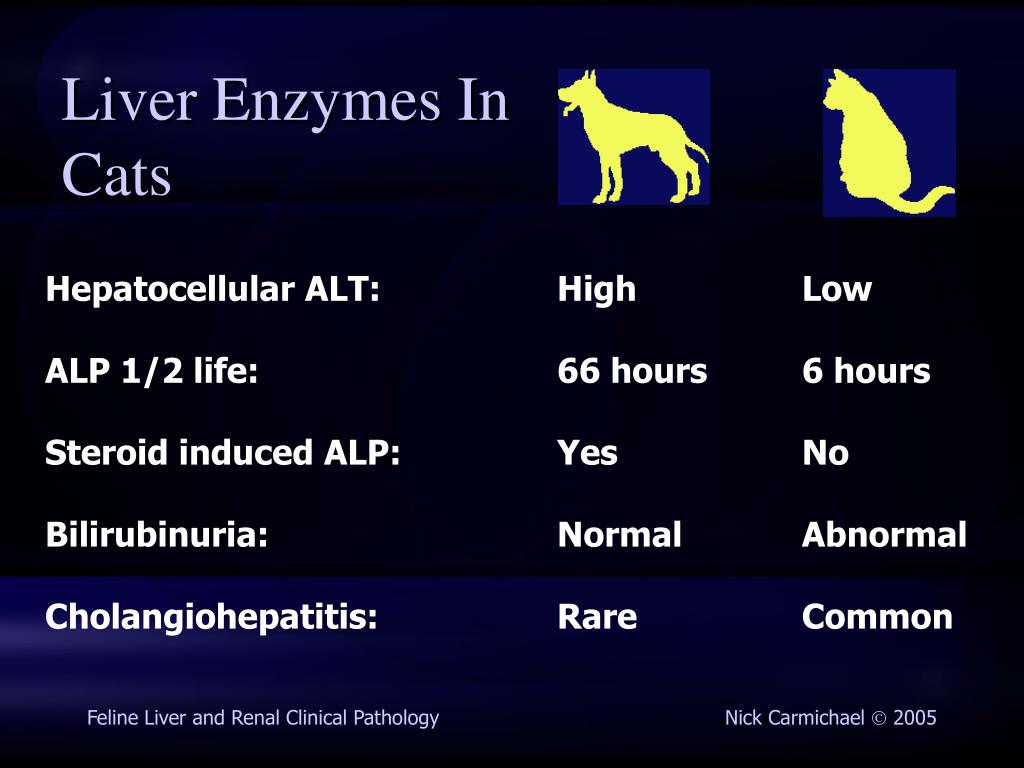 Liver Enzymes In Cats

| | | |
|---|---|---|
| Hepatocellular ALT: | High | Low |
| ALP 1/2 life: | 66 hours | 6 hours |
| Steroid induced ALP: | Yes | No |
| Bilirubinuria: | Normal | Abnormal |
| Cholangiohepatitis: | Rare | Common |

Feline Liver and Renal Clinical Pathology

Nick Carmichael © 2005